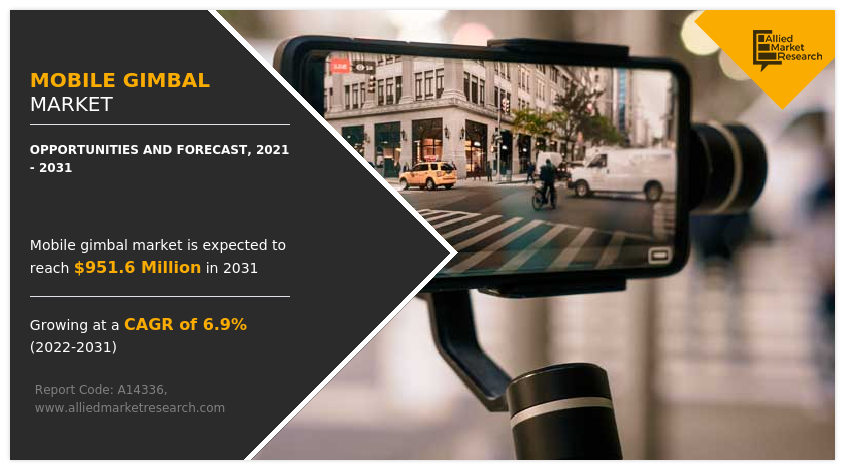 MOBILE GIMBAL
MARKET

OPPORTUNITIES AND FORECAST, 2021 - 2031

Mobile gimbal market is expected to reach $951.6 Million in 2031

Growing at a CAGR of 6.9% (2022-2031)

Report Code: A14336,
www.alliedmarketresearch.com

Allied Market Research